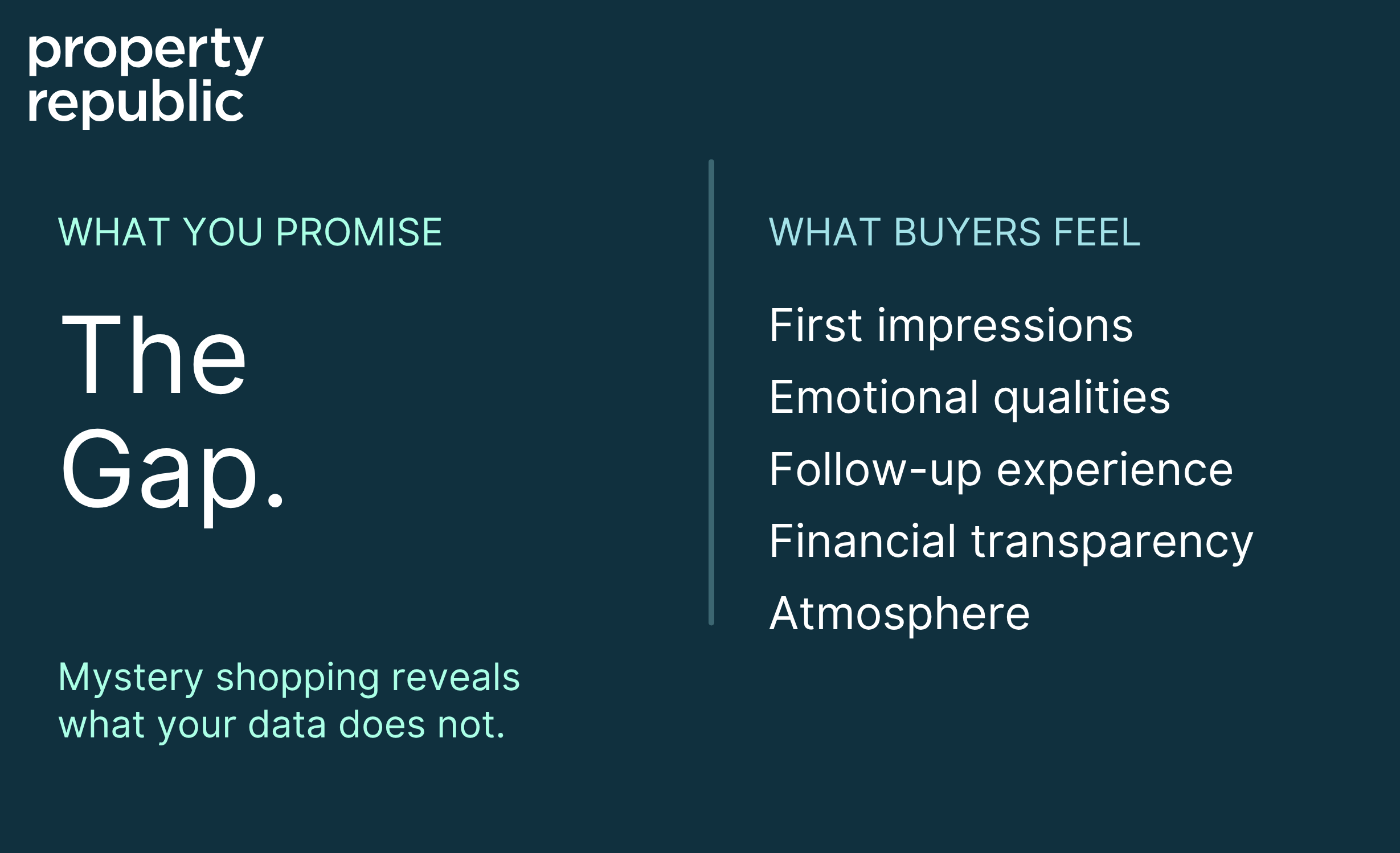 property republic

WHAT YOU PROMISE

The Gap.

Mystery shopping reveals what your data does not.

WHAT BUYERS FEEL

First impressions

Emotional qualities

Follow-up experience

Financial transparency

Atmosphere